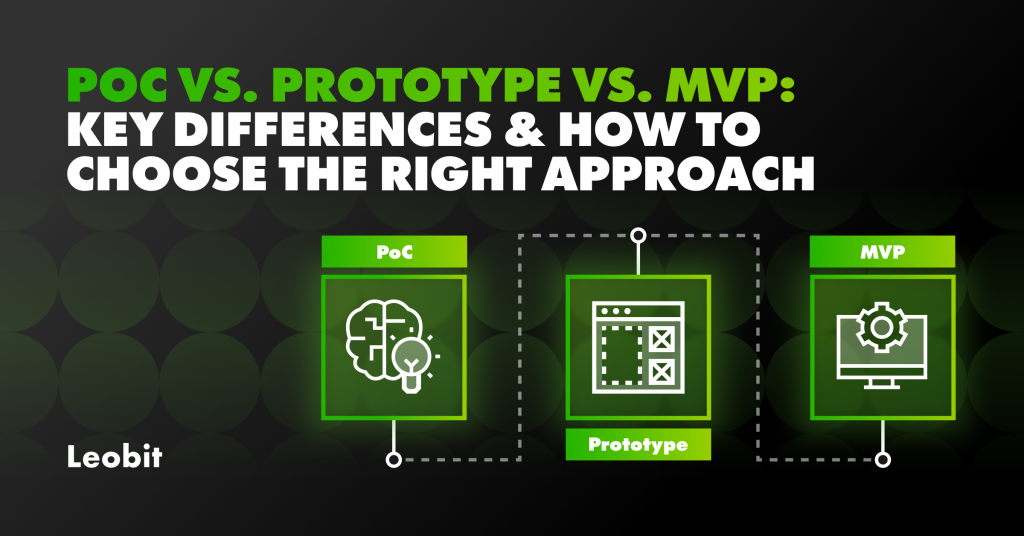 POC VS. PROTOTYPE VS. MVP:
KEY DIFFERENCES & HOW TO CHOOSE THE RIGHT APPROACH

PoC

Prototype

MVP

Leobit